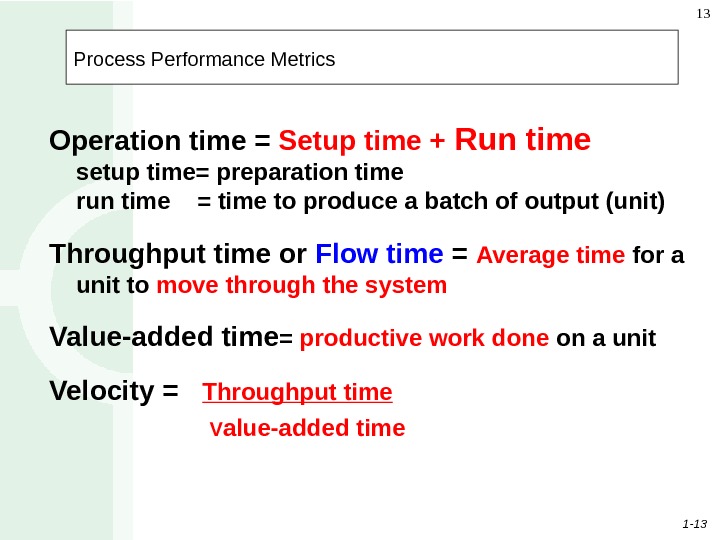 13

Process Performance Metrics

Operation time = Setup time + Run time
setup time= preparation time
run time = time to produce a batch of output (unit)

Throughput time or Flow time = Average time for a unit to move through the system

Value-added time= productive work done on a unit

Velocity = $\frac{\text{Throughput time}}{\text{Value-added time}}$

1-13